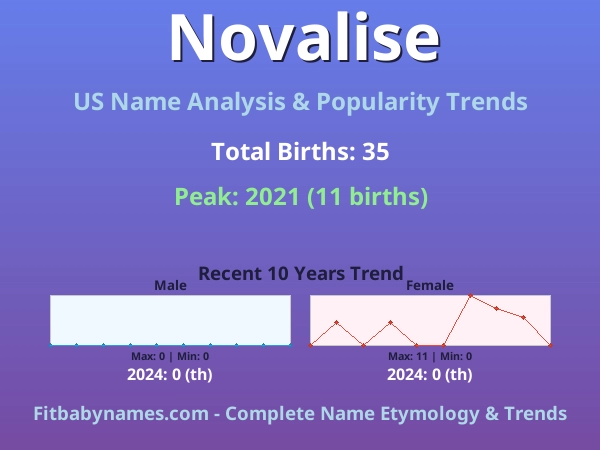 Novalise

US Name Analysis & Popularity Trends

Total Births: 35

Peak: 2021 (11 births)

Recent 10 Years Trend

Male

Max: 0 | Min: 0

2024: 0 (th)

Female

Max: 11 | Min: 0

2024: 0 (th)

Fitbabynames.com - Complete Name Etymology & Trends